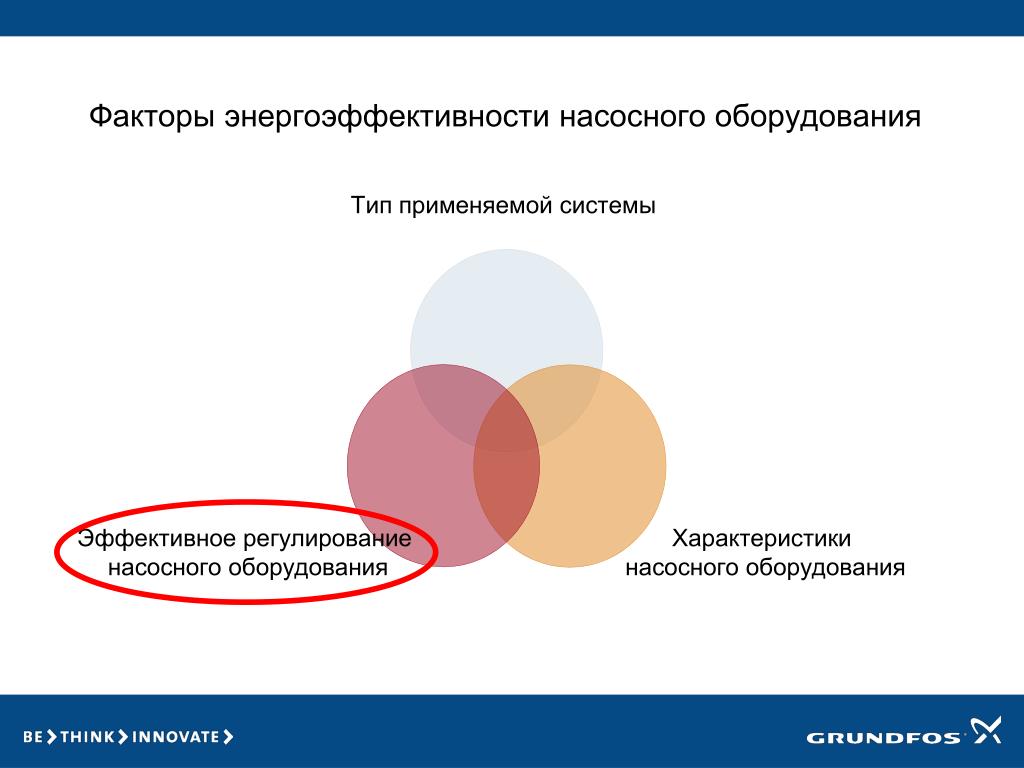 Факторы энергоэффективности насосного оборудования

Тип применяемой системы

Эффективное регулирование насосного оборудования

Характеристики насосного оборудования

BE > THINK > INNOVATE >

GRUNDFOS